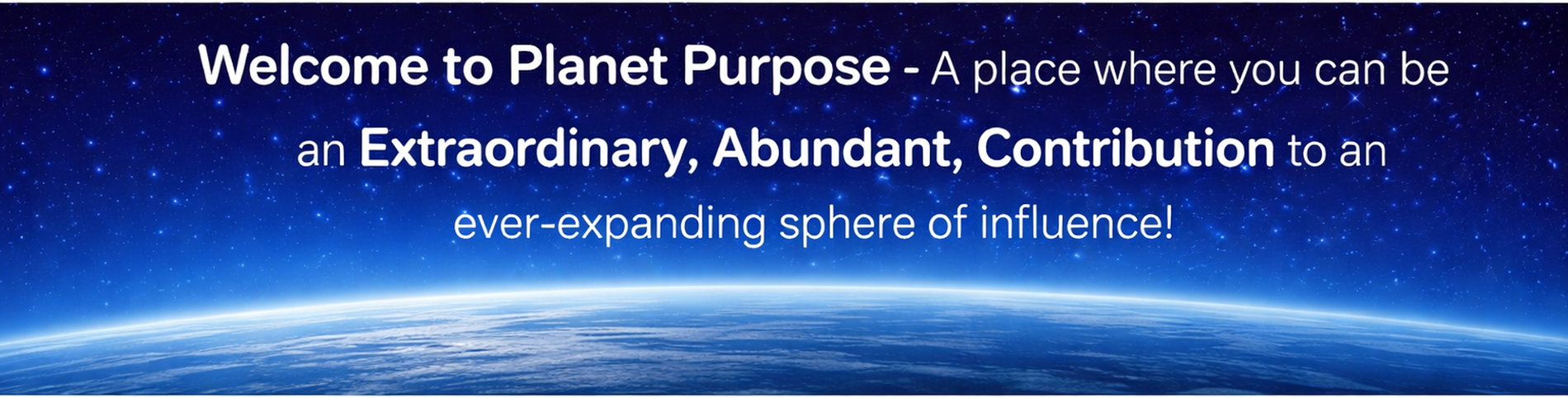 Welcome to Planet Purpose - A place where you can be an Extraordinary, Abundant, Contribution to an ever-expanding sphere of influence!